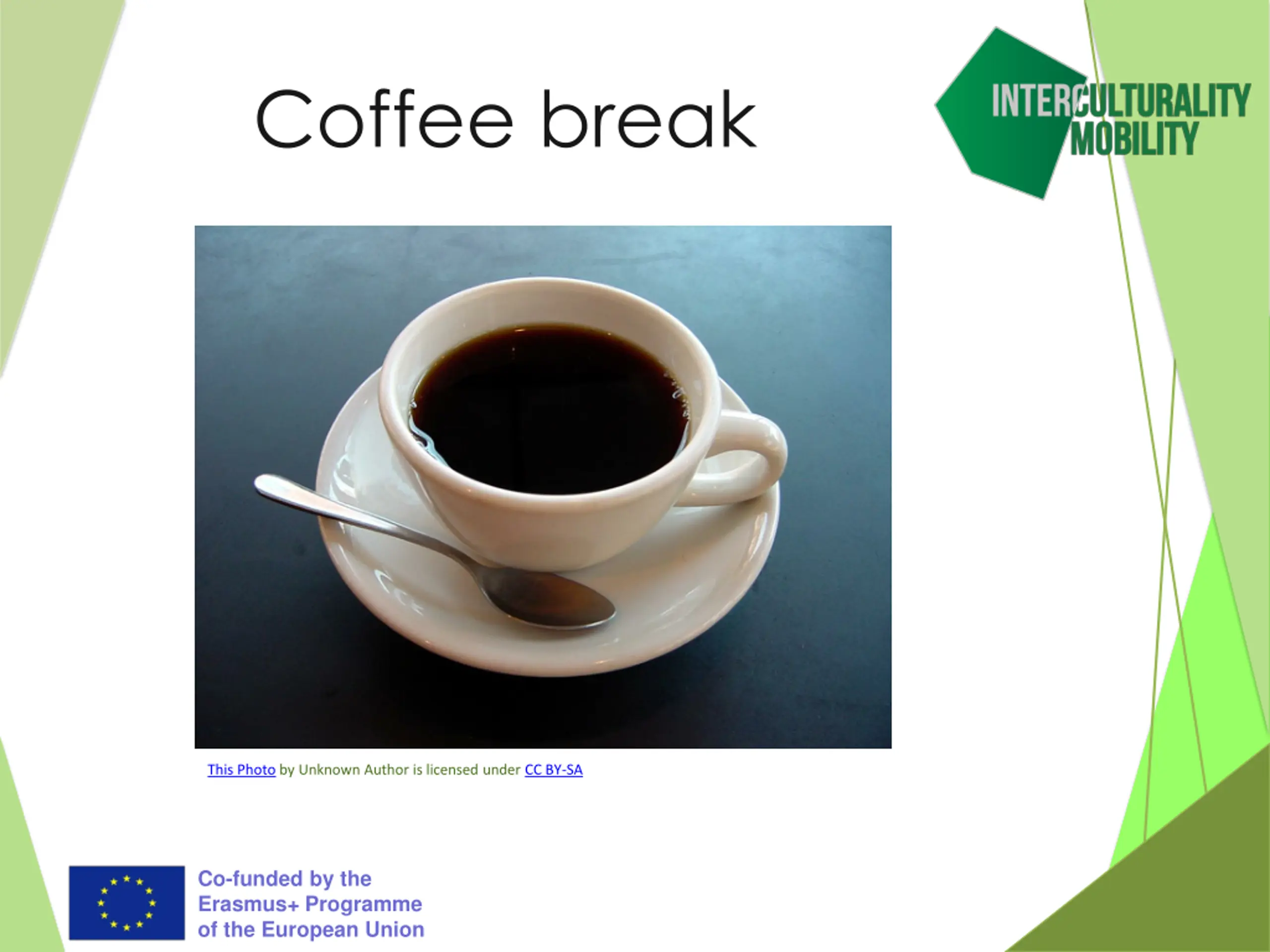 Coffee break

INTERCULTURALITY
MOBILITY

This Photo by Unknown Author is licensed under CC BY-SA

Co-funded by the
Erasmus+ Programme
of the European Union